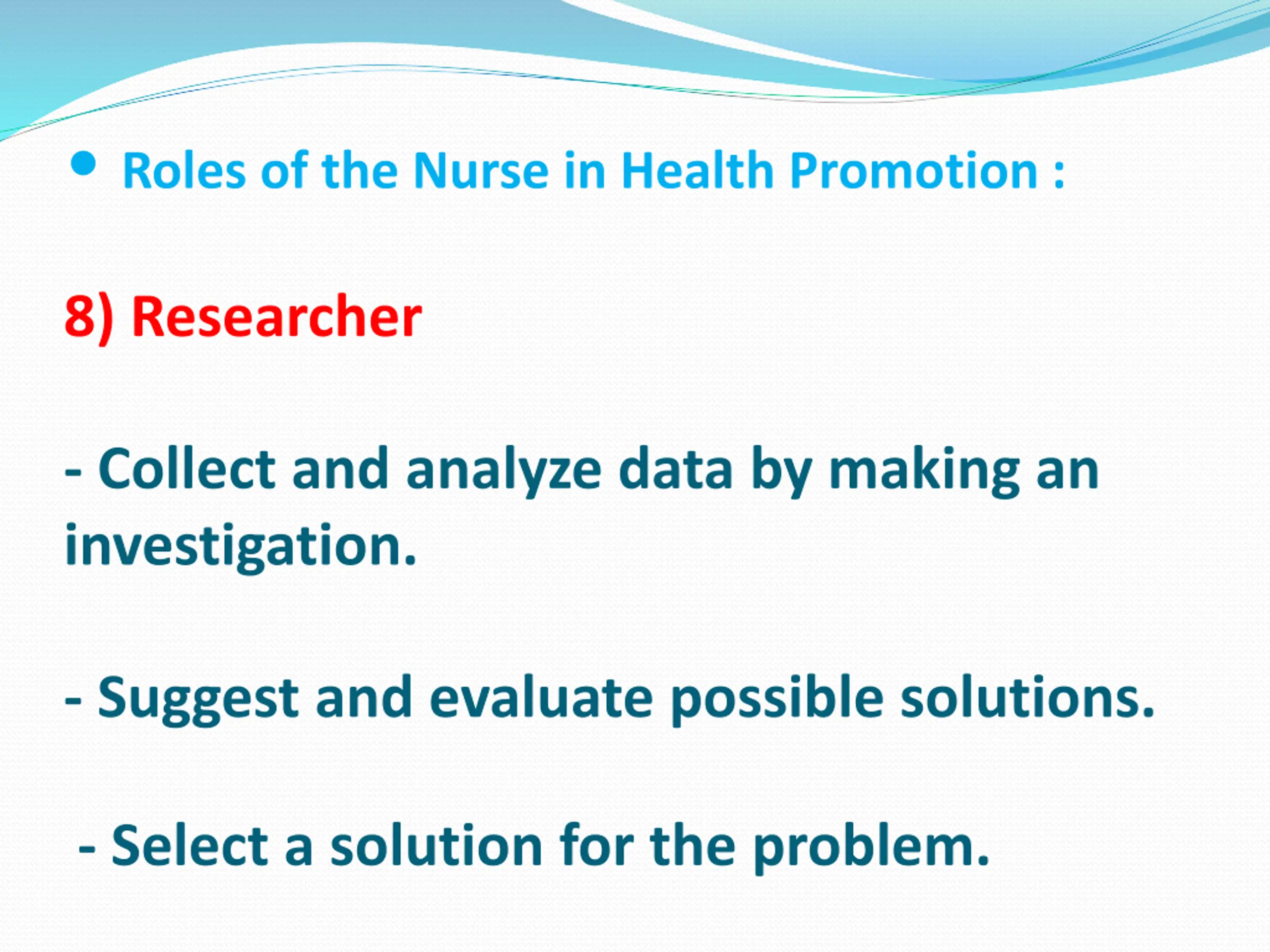 • Roles of the Nurse in Health Promotion :

8) Researcher

- Collect and analyze data by making an investigation.

- Suggest and evaluate possible solutions.

- Select a solution for the problem.